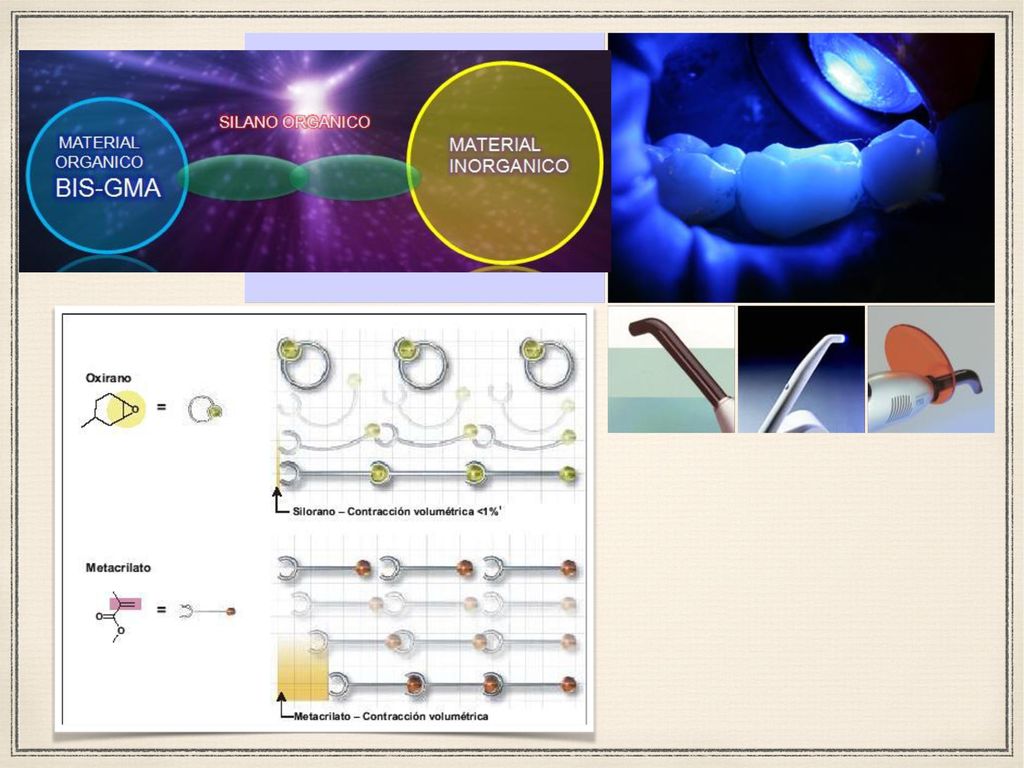 MATERIAL ORGANICO
BIS-GMA

SILANO ORGANICO

MATERIAL INORGANICO

Oxirano

=

Silorano – Contracción volumétrica <1%¹

Metacrilato

=

Metacrilato – Contracción volumétrica